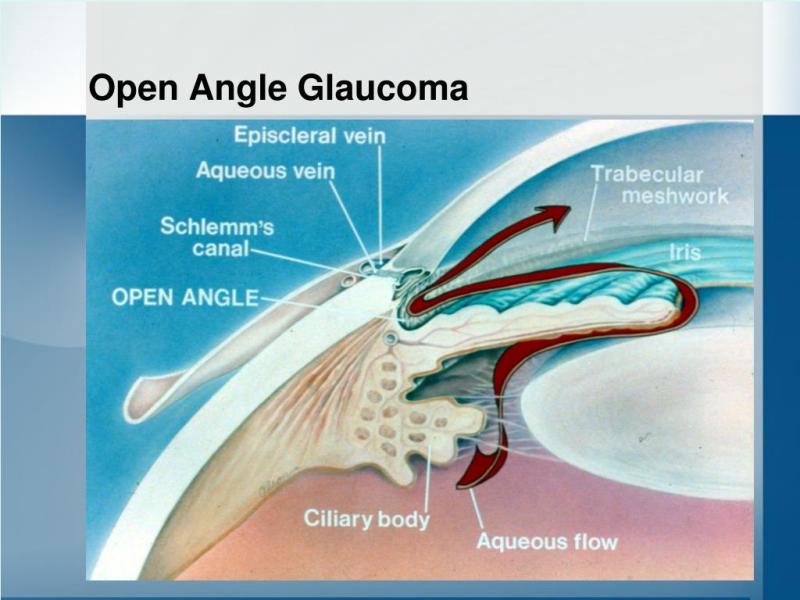 Open Angle Glaucoma

Episcleral vein
Aqueous vein
Schlemm's canal
OPEN ANGLE
Trabecular meshwork
Iris
Ciliary body
Aqueous flow